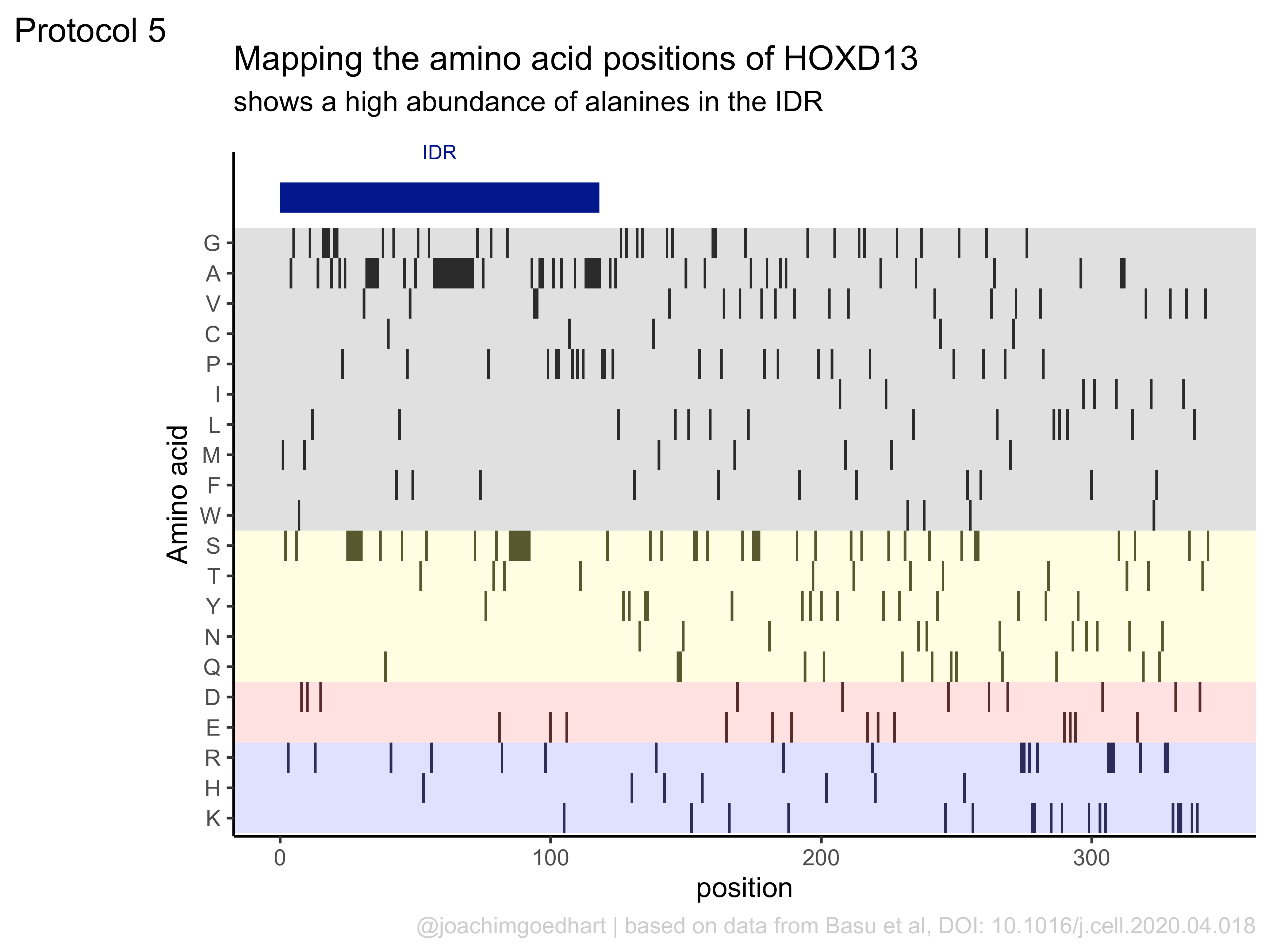 Protocol 5

Mapping the amino acid positions of HOXD13

shows a high abundance of alanines in the IDR

IDR

Amino acid

G
A
V
C
P
I
L
M
F
W
S
T
Y
N
Q
D
E
R
H
K

0
100
200
300

position

@joachimgoedhart | based on data from Basu et al, DOI: 10.1016/j.cell.2020.04.018